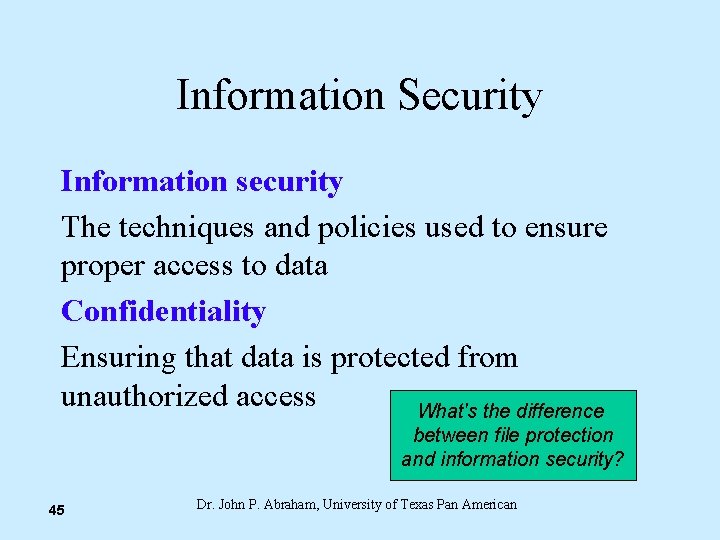 Information Security

Information security

The techniques and policies used to ensure proper access to data

Confidentiality

Ensuring that data is protected from unauthorized access

What's the difference between file protection and information security?

45

Dr. John P. Abraham, University of Texas Pan American